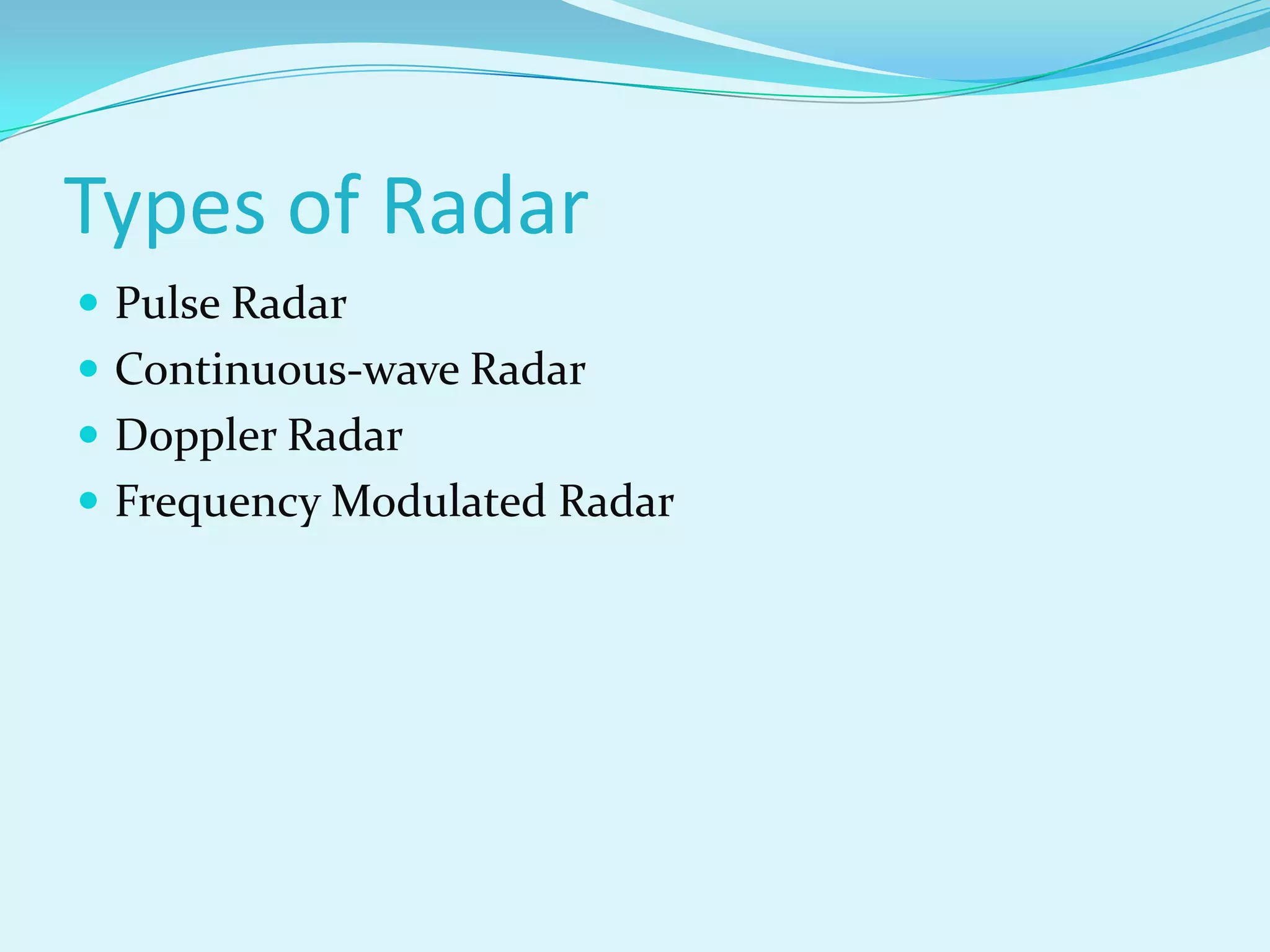 Types of Radar

- Pulse Radar
- Continuous-wave Radar
- Doppler Radar
- Frequency Modulated Radar